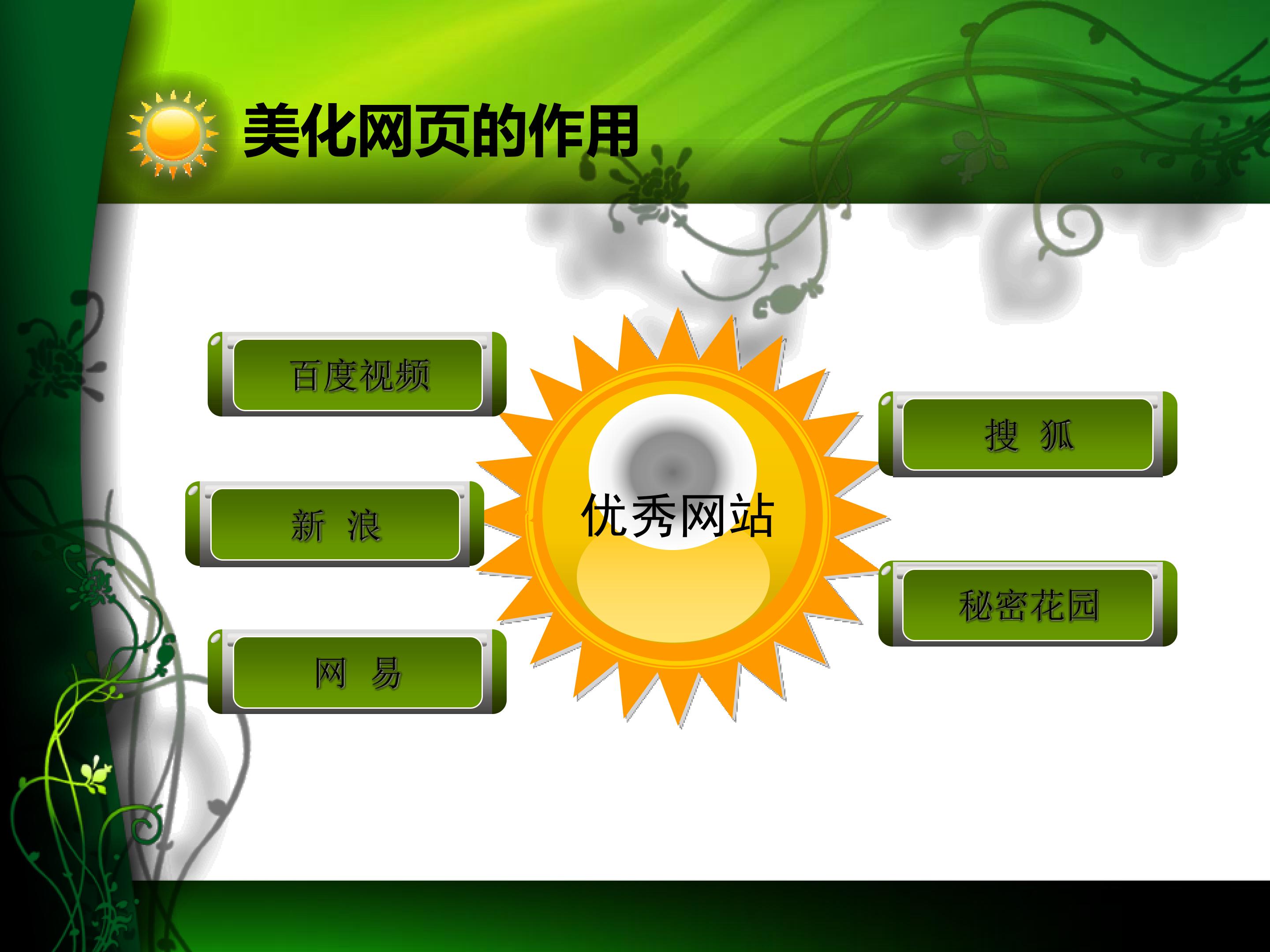 美化网页的作用

百度视频

新 浪

网 易

优秀网站

搜 狐

秘密花园